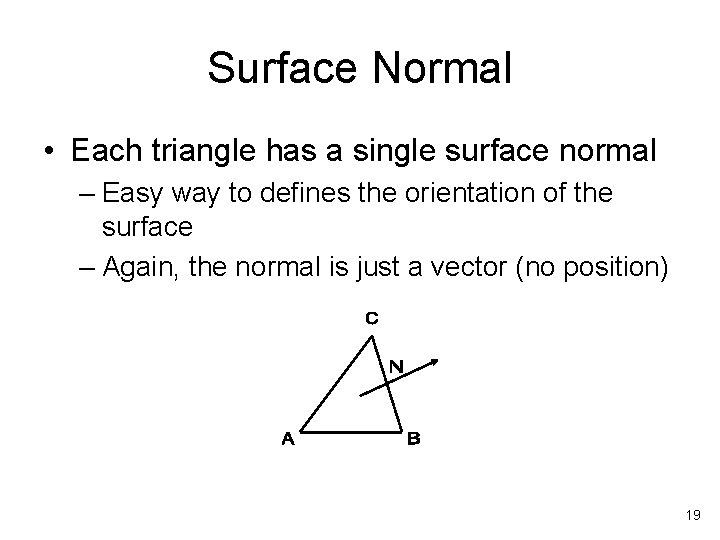 Surface Normal

• Each triangle has a single surface normal

– Easy way to defines the orientation of the surface

– Again, the normal is just a vector (no position)

C

N

A

B

19